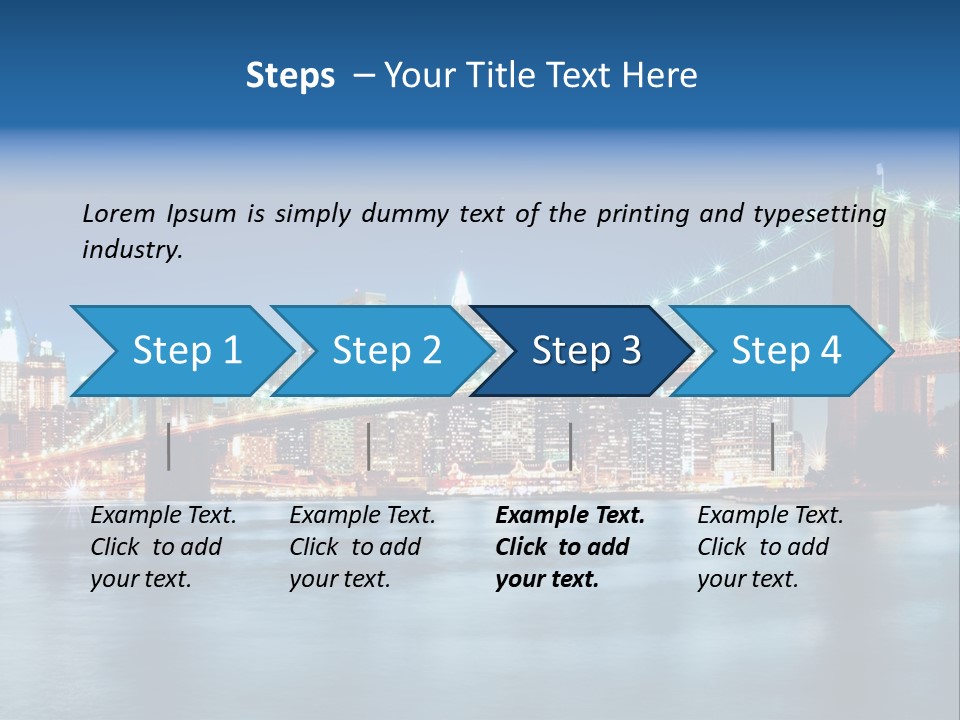 Steps – Your Title Text Here

Lorem Ipsum is simply dummy text of the printing and typesetting industry.

Step 1

Step 2

Step 3

Step 4

Example Text. Click to add your text.

Example Text. Click to add your text.

Example Text. Click to add your text.

Example Text. Click to add your text.